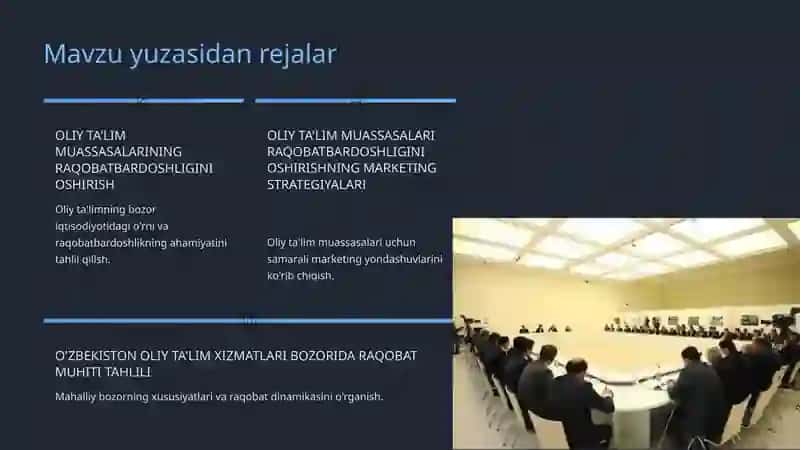 Mavzu yuzasidan rejalar

OLIY TA'LIM MUASSASALARINING RAQOBATBARDOSHLIGINI OSHIRISH

Oliy ta'limning bozor iqtisodiyotidagi o'rni va raqobatbardoshlikning ahamiyatini tahlil qilish.

OLIY TA'LIM MUASSASALARI RAQOBATBARDOSHLIGINI OSHIRISHNING MARKETING STRATEGIYALARI

Oliy ta'lim muassasalari uchun samarali marketing yondashuvlarini ko'rib chiqish.

O'ZBEKISTON OLIY TA'LIM XIZMATLARI BOZORIDA RAQOBAT MUHITI TAHLILI

Mahalliy bozorning xususiyatlari va raqobat dinamikasini o'rganish.